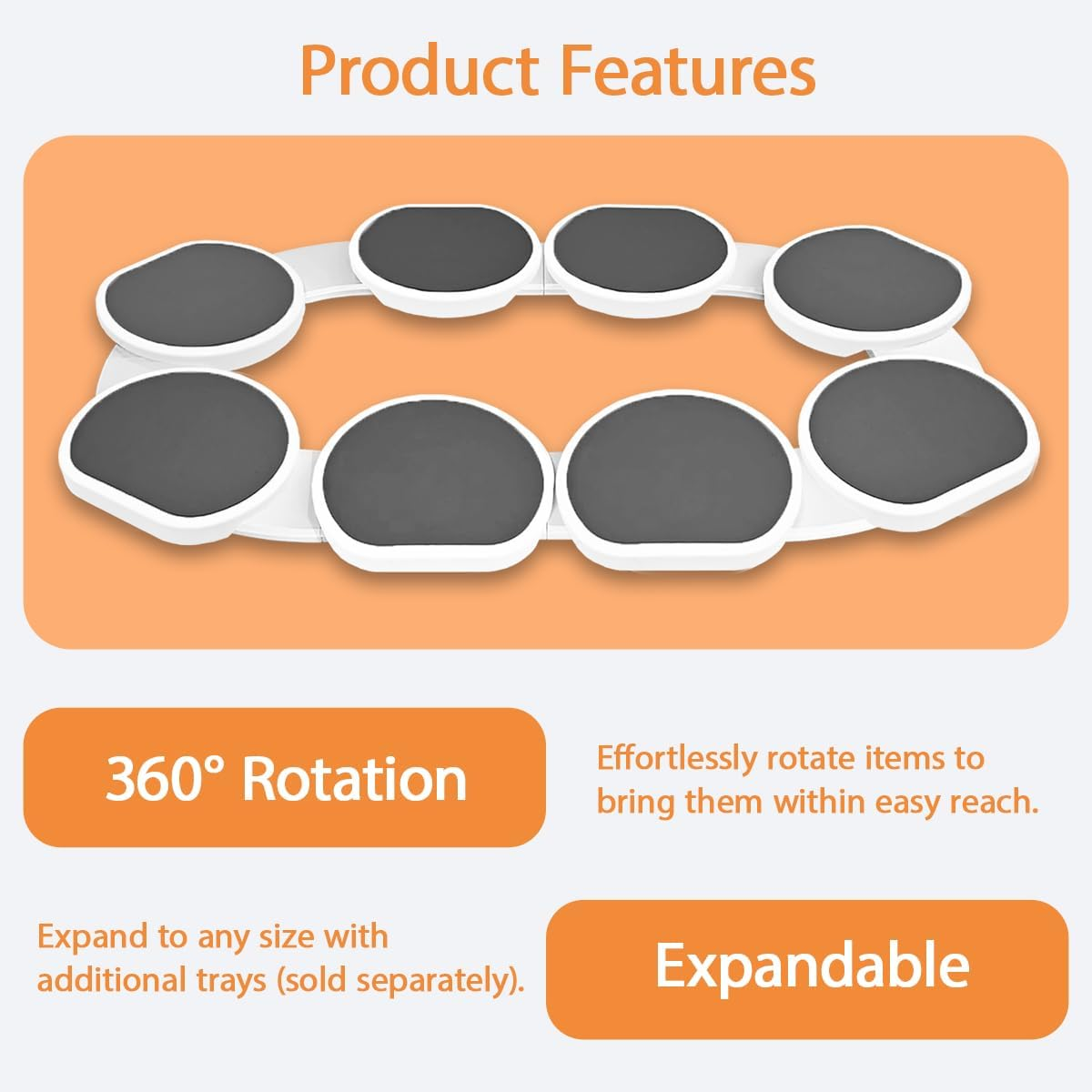 Product Features

360° Rotation

Effortlessly rotate items to bring them within easy reach.

Expand to any size with additional trays (sold separately).

Expandable